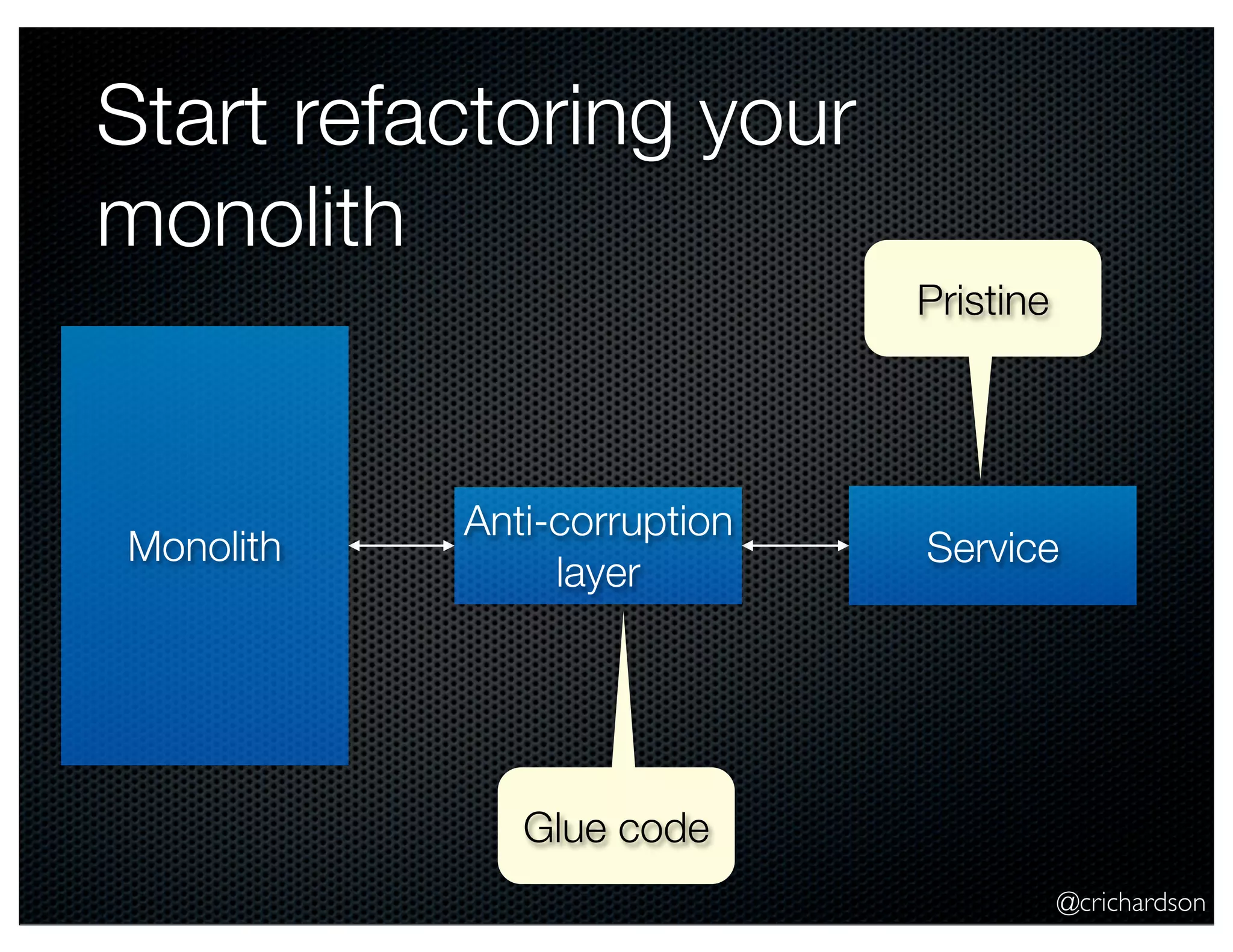 Start refactoring your monolith

Pristine

Monolith

Anti-corruption layer

Service

Glue code

@crichardson